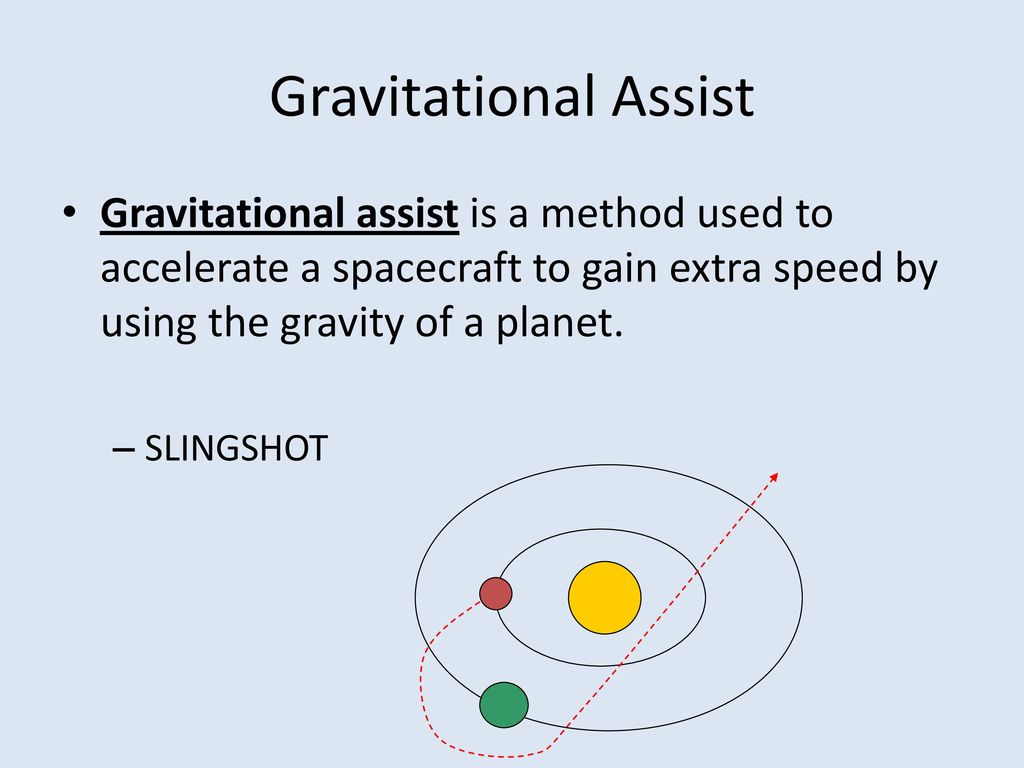 Gravitational Assist

• Gravitational assist is a method used to accelerate a spacecraft to gain extra speed by using the gravity of a planet.

– SLINGSHOT